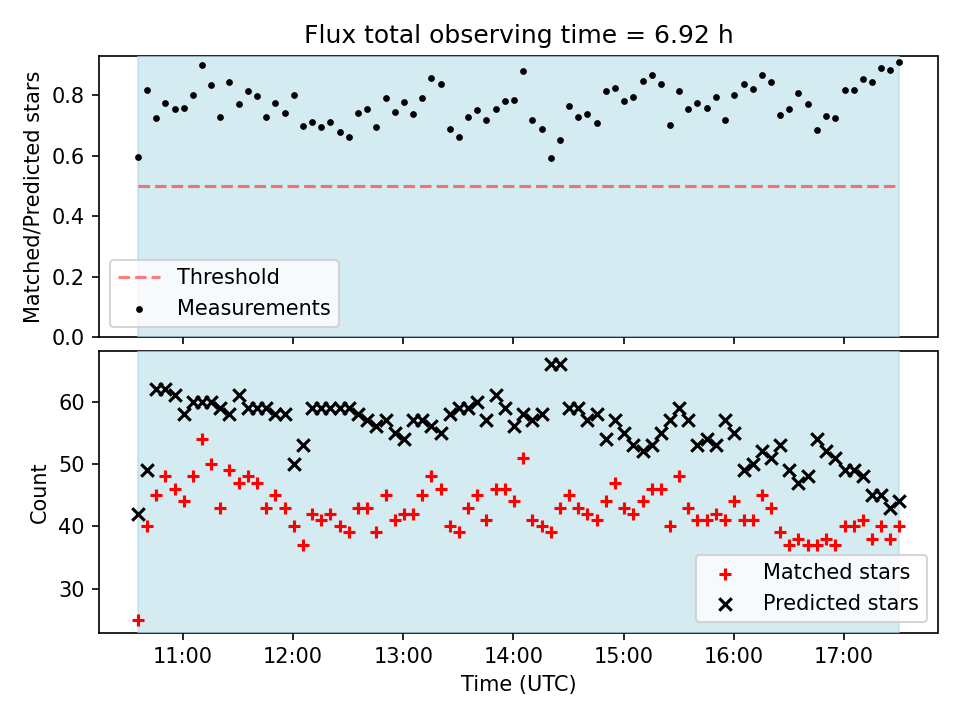 Flux total observing time = 6.92 h

Matched/Predicted stars
0.8
0.6
0.4
0.2
0.0

Threshold
Measurements

Count
60
50
40
30

Matched stars
Predicted stars

11:00
12:00
13:00
14:00
15:00
16:00
17:00
Time (UTC)